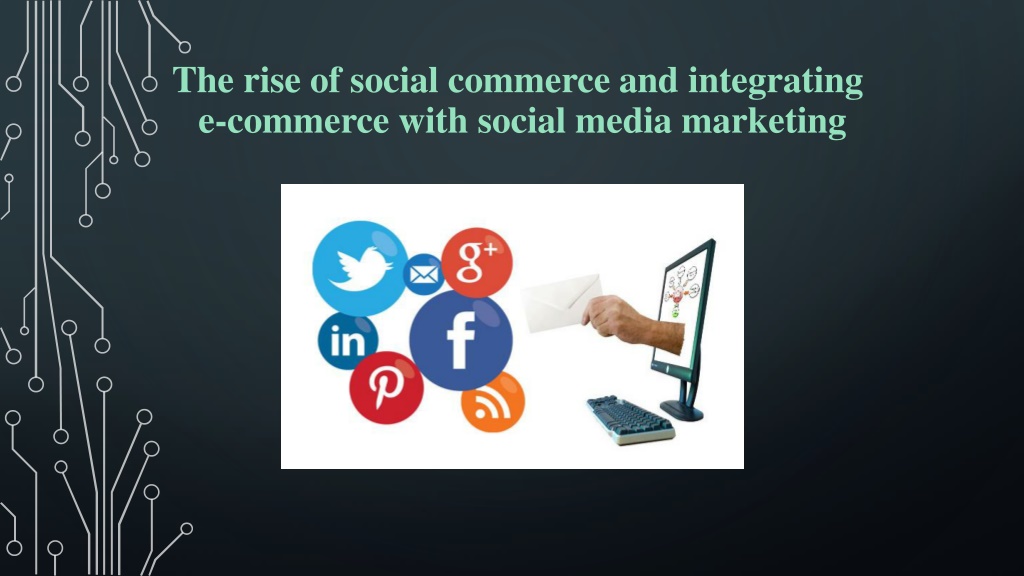 The rise of social commerce and integrating e-commerce with social media marketing

g+

in

f